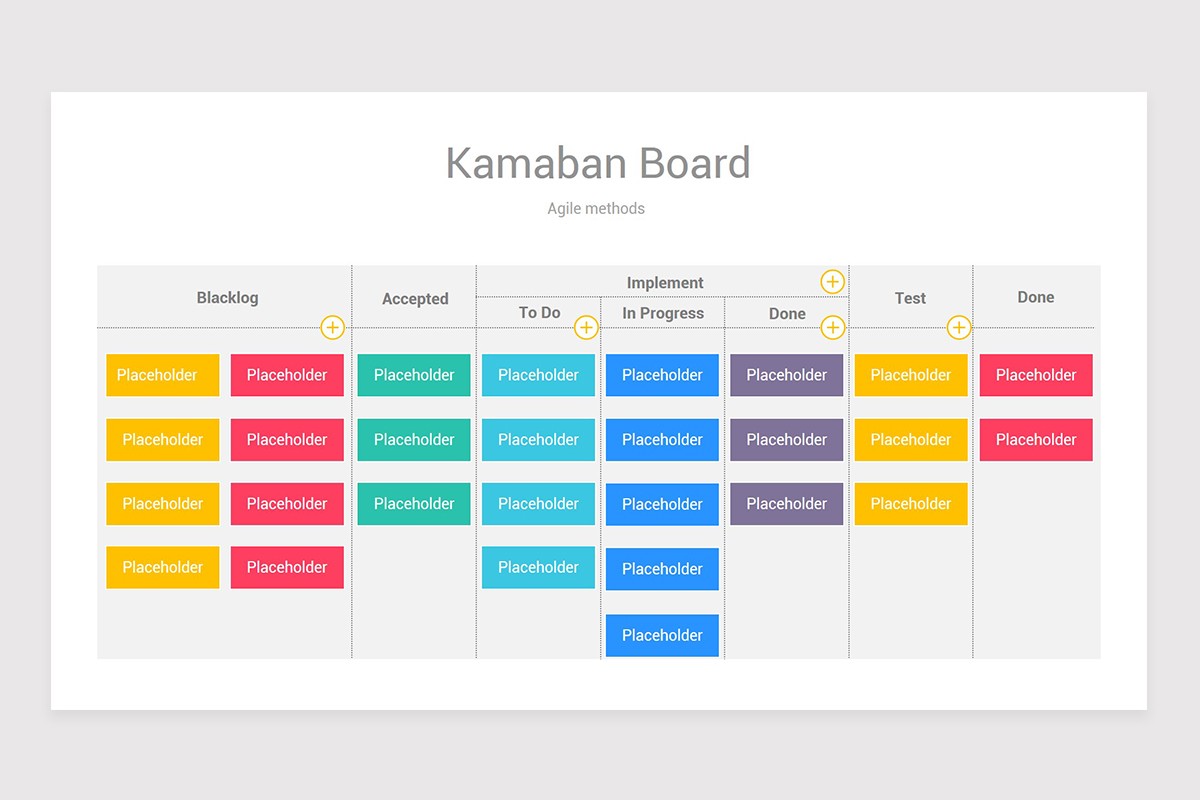 Kamaban Board

Agile methods

| Blacklog | | Accepted | Implement | | | Test | Done |
|---|---|---|---|---|---|---|---|
| | | | To Do | In Progress | Done | | |
| Placeholder | Placeholder | Placeholder | Placeholder | Placeholder | Placeholder | Placeholder | Placeholder |
| Placeholder | Placeholder | Placeholder | Placeholder | Placeholder | Placeholder | Placeholder | Placeholder |
| Placeholder | Placeholder | Placeholder | Placeholder | Placeholder | Placeholder | Placeholder | |
| Placeholder | Placeholder | | Placeholder | Placeholder | | | |
| | | | | Placeholder | | | |